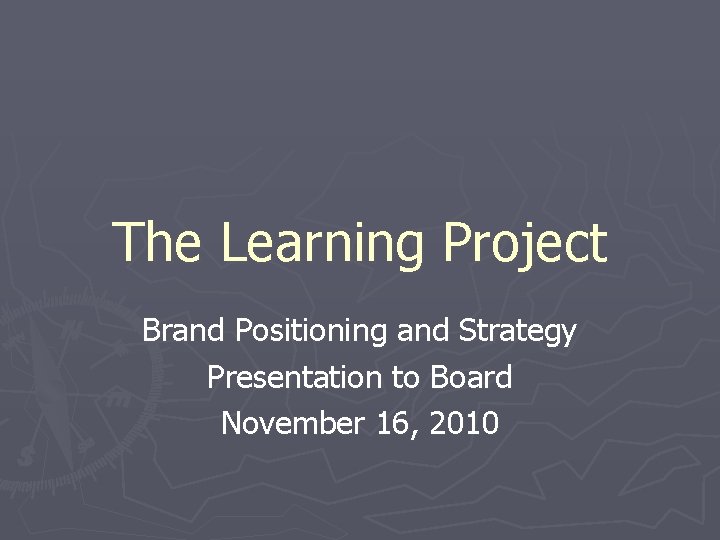 The Learning Project

Brand Positioning and Strategy
Presentation to Board
November 16, 2010